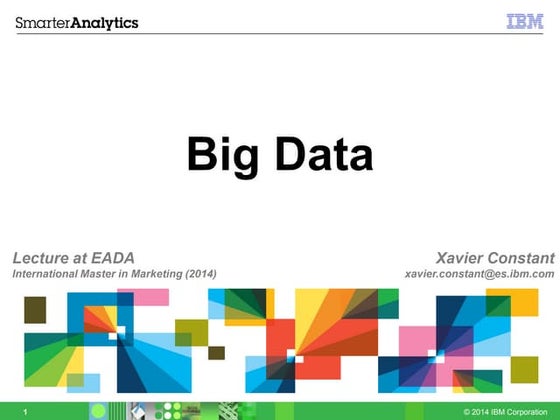 SmarterAnalytics

IBM

Big Data

Lecture at EADA
International Master in Marketing (2014)

Xavier Constant
xavier.constant@es.ibm.com

1

© 2014 IBM Corporation